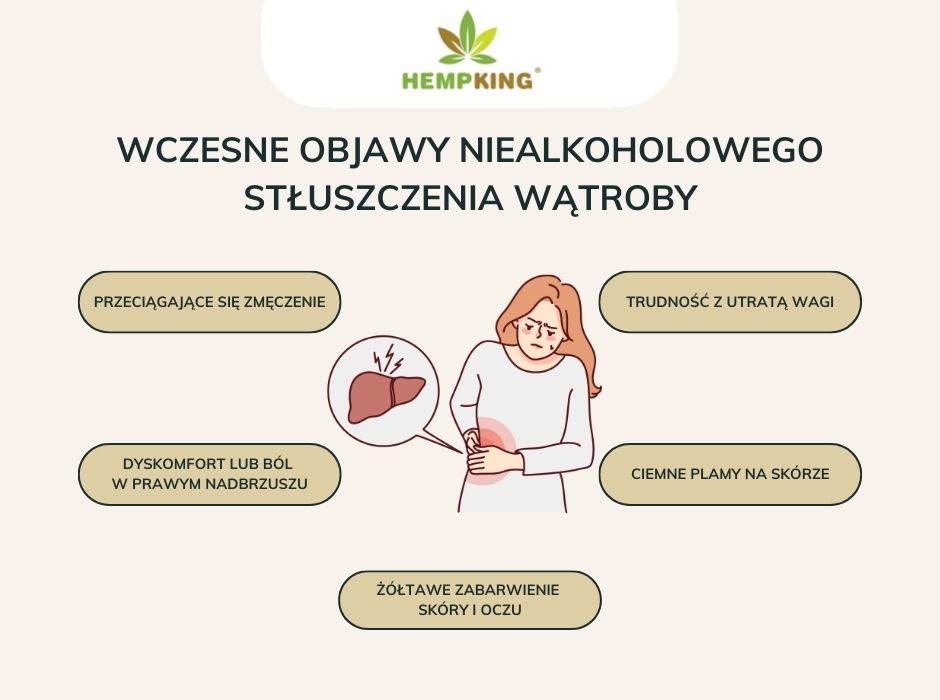 HEMPKING®

WCZESNE OBJAWY NIEALKOHOLOWEGO STŁUSZCZENIA WĄTROBY

PRZECIĄGAJĄCE SIĘ ZMĘCZENIE

TRUDNOŚĆ Z UTRATĄ WAGI

DYSKOMFORT LUB BÓL W PRAWYM NADBRZUSZU

CIEMNE PLAMY NA SKÓRZE

ŻÓŁTAWE ZABARWIENIE SKÓRY I OCZU